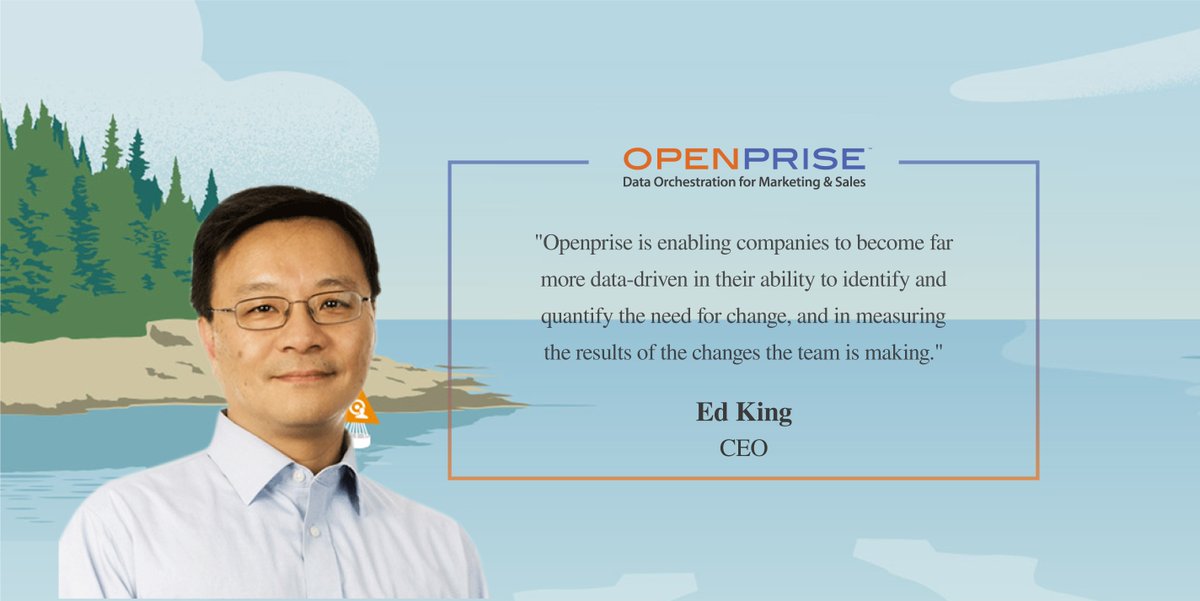 OPENPRISE™
Data Orchestration for Marketing & Sales

"Openprise is enabling companies to become far more data-driven in their ability to identify and quantify the need for change, and in measuring the results of the changes the team is making."

Ed King
CEO